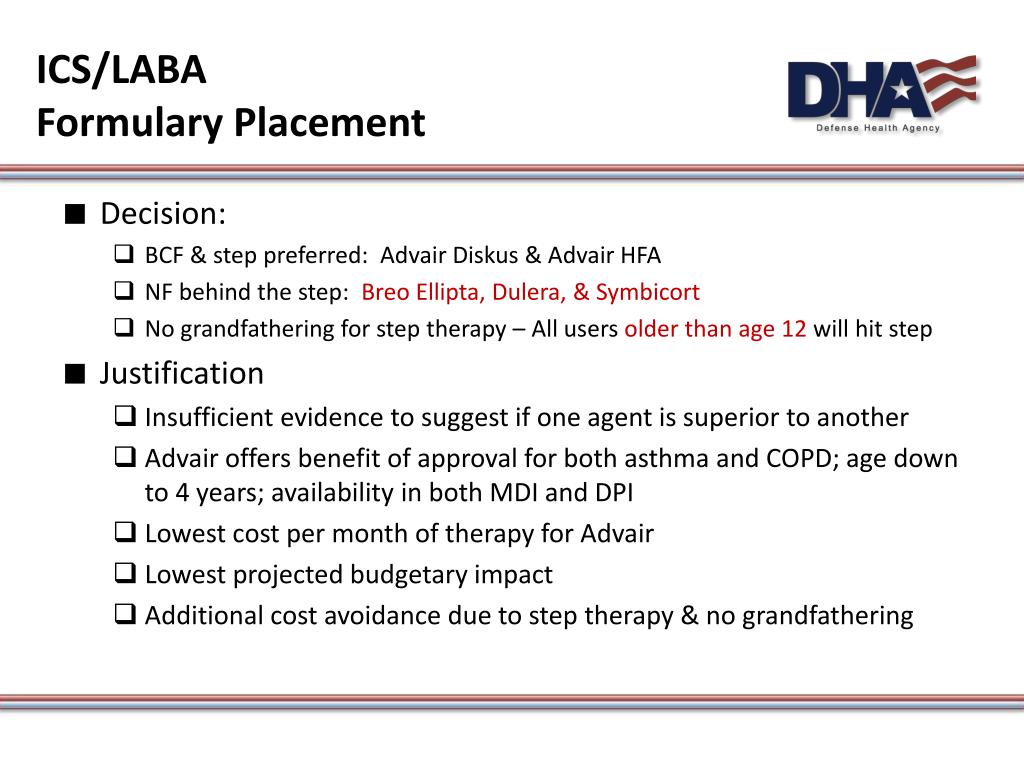 ICS/LABA
Formulary Placement

DHA
Defense Health Agency

■ Decision:
❑ BCF & step preferred: Advair Diskus & Advair HFA
❑ NF behind the step: Breo Ellipta, Dulera, & Symbicort
❑ No grandfathering for step therapy – All users older than age 12 will hit step

■ Justification
❑ Insufficient evidence to suggest if one agent is superior to another
❑ Advair offers benefit of approval for both asthma and COPD; age down to 4 years; availability in both MDI and DPI
❑ Lowest cost per month of therapy for Advair
❑ Lowest projected budgetary impact
❑ Additional cost avoidance due to step therapy & no grandfathering